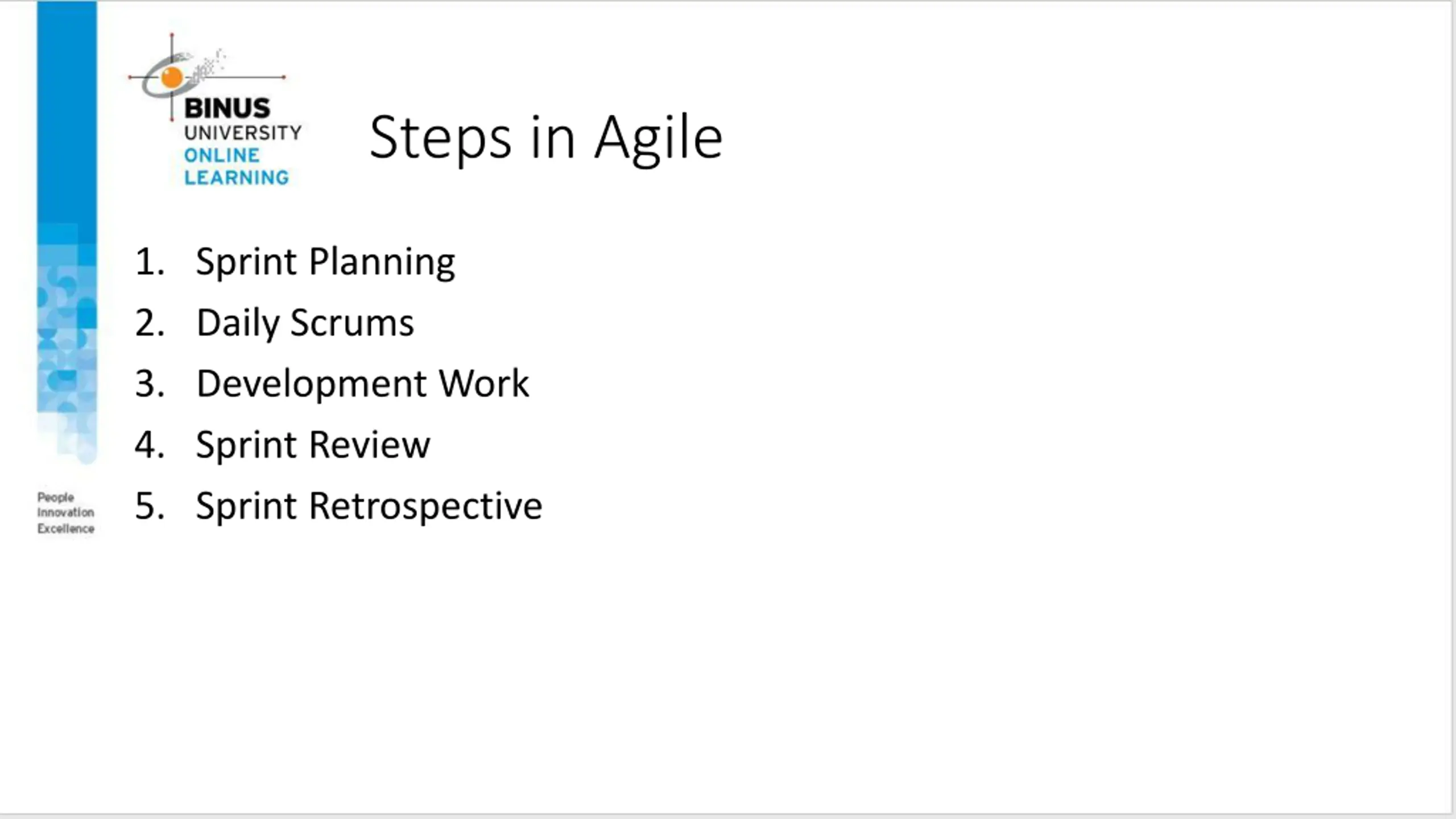 BINUS UNIVERSITY
ONLINE LEARNING

Steps in Agile

1. Sprint Planning
2. Daily Scrums
3. Development Work
4. Sprint Review
5. Sprint Retrospective

People
Innovation
Excellence